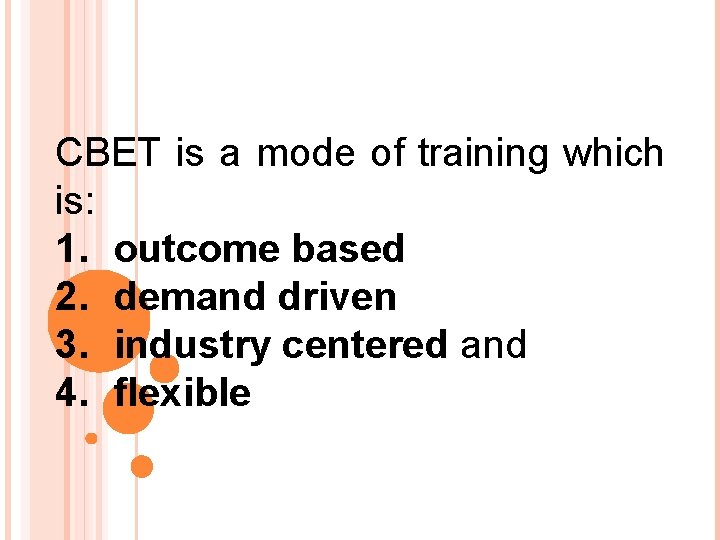 CBET is a mode of training which is:
1. outcome based
2. demand driven
3. industry centered and
4. flexible